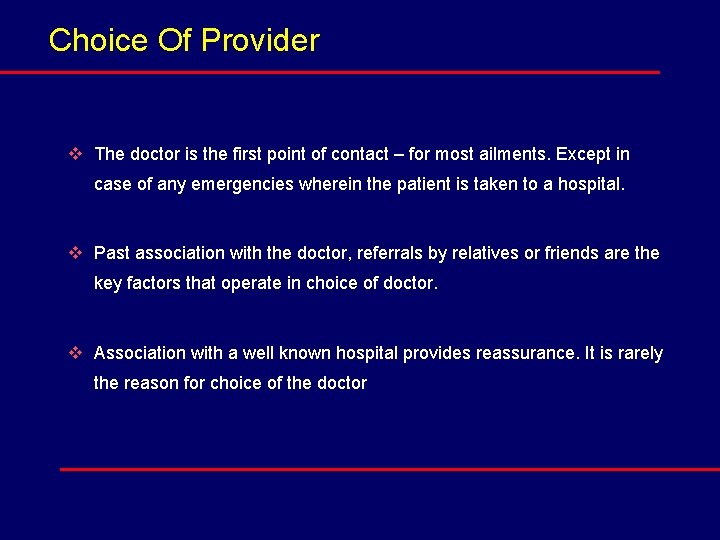 Choice Of Provider

❖ The doctor is the first point of contact – for most ailments. Except in case of any emergencies wherein the patient is taken to a hospital.

❖ Past association with the doctor, referrals by relatives or friends are the key factors that operate in choice of doctor.

❖ Association with a well known hospital provides reassurance. It is rarely the reason for choice of the doctor